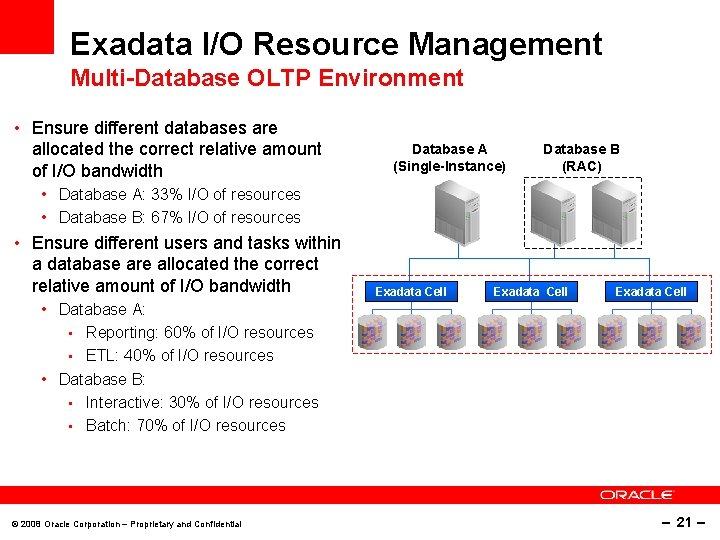 Exadata I/O Resource Management
Multi-Database OLTP Environment

• Ensure different databases are allocated the correct relative amount of I/O bandwidth
  • Database A: 33% I/O of resources
  • Database B: 67% I/O of resources
• Ensure different users and tasks within a database are allocated the correct relative amount of I/O bandwidth
  • Database A:
    ▪ Reporting: 60% of I/O resources
    ▪ ETL: 40% of I/O resources
  • Database B:
    ▪ Interactive: 30% of I/O resources
    ▪ Batch: 70% of I/O resources

Database A (Single-Instance)
Database B (RAC)
Exadata Cell
Exadata Cell
Exadata Cell

ORACLE

© 2008 Oracle Corporation – Proprietary and Confidential

– 21 –